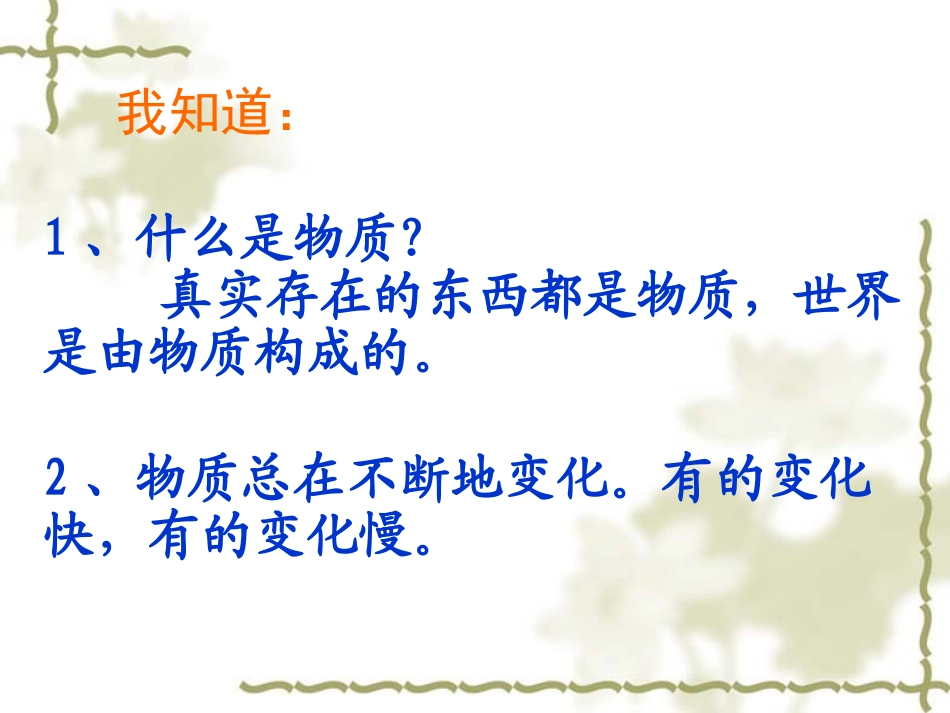 我知道：

1、什么是物质？
真实存在的东西都是物质，世界是由物质构成的。

2、物质总在不断地变化。有的变化快，有的变化慢。